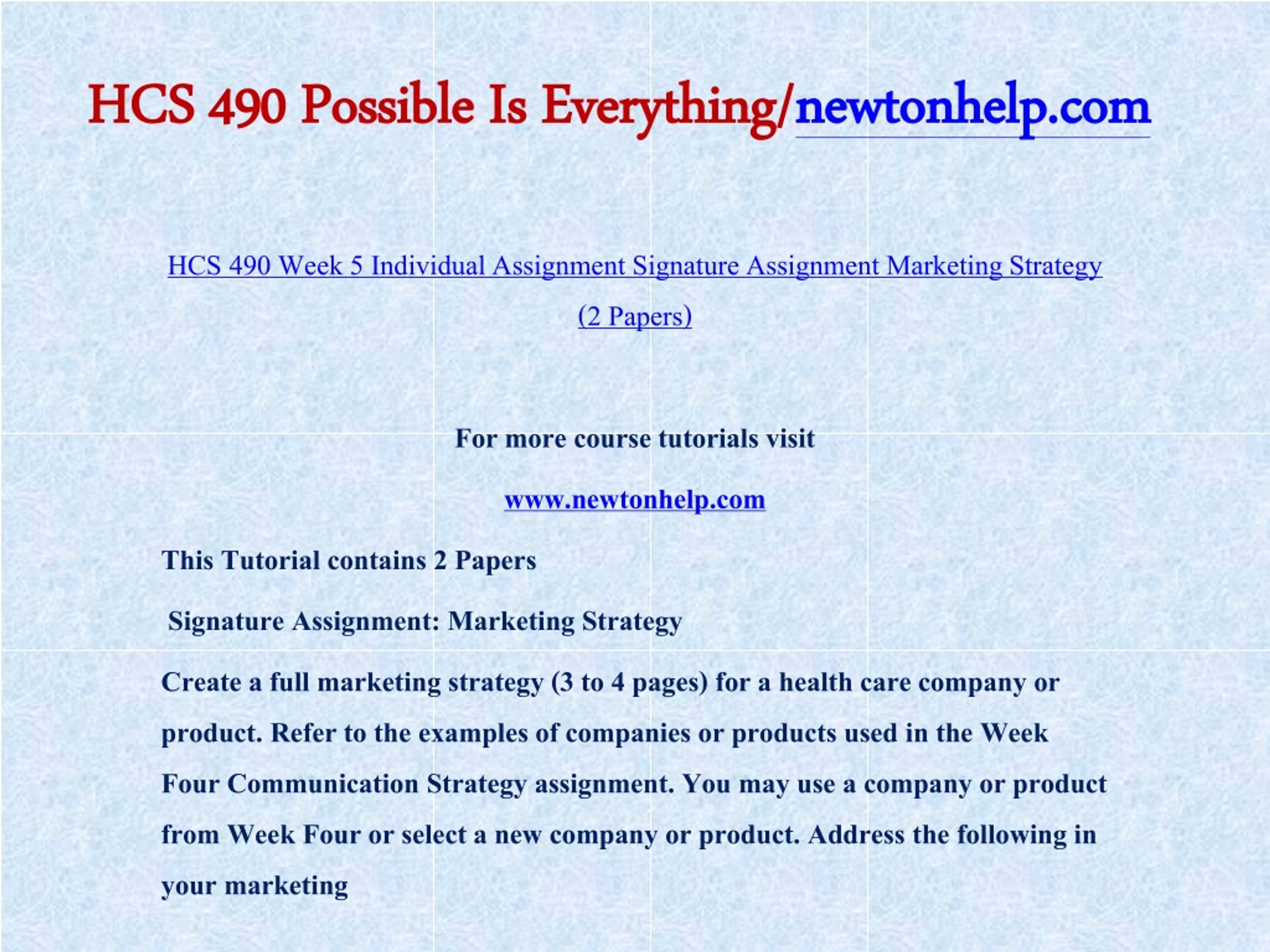 HCS 490 Possible Is Everything/newtonhelp.com

HCS 490 Week 5 Individual Assignment Signature Assignment Marketing Strategy (2 Papers)

For more course tutorials visit

www.newtonhelp.com

This Tutorial contains 2 Papers

Signature Assignment: Marketing Strategy

Create a full marketing strategy (3 to 4 pages) for a health care company or product. Refer to the examples of companies or products used in the Week Four Communication Strategy assignment. You may use a company or product from Week Four or select a new company or product. Address the following in your marketing